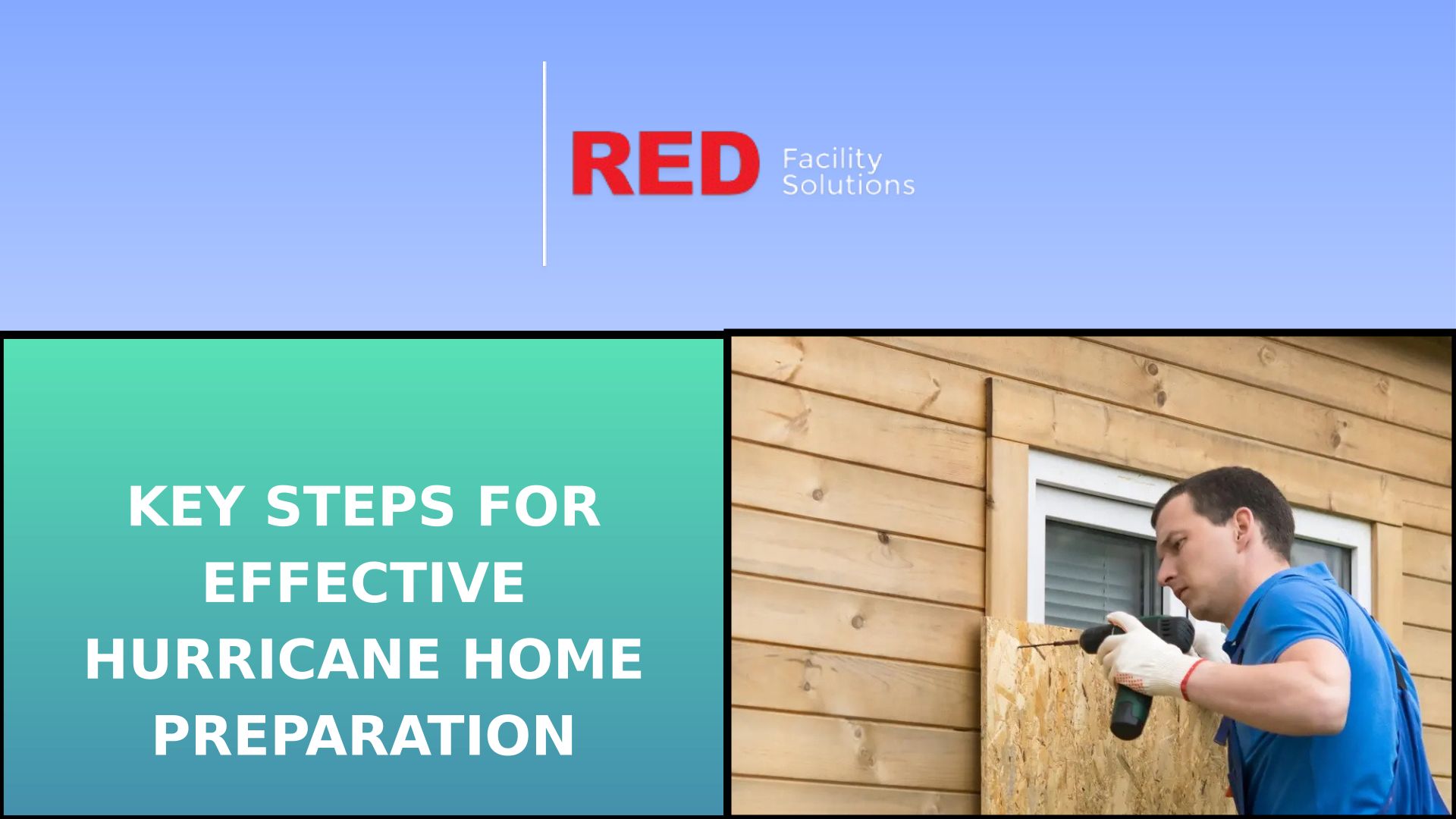 RED Facility Solutions

KEY STEPS FOR EFFECTIVE HURRICANE HOME PREPARATION